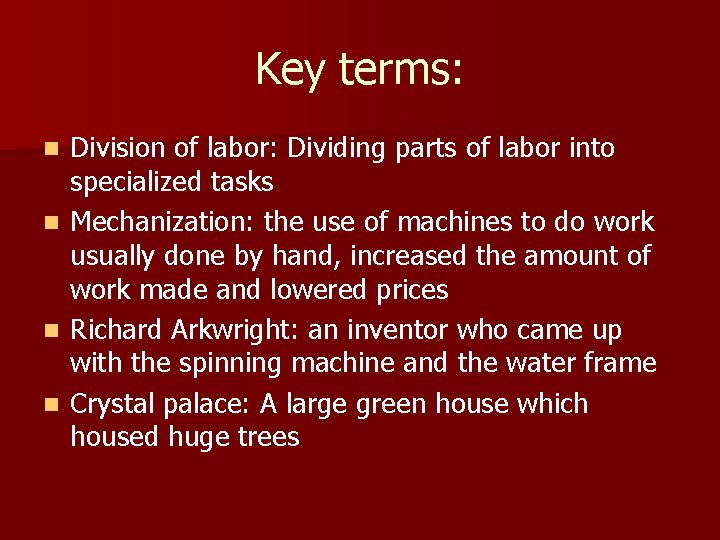 Key terms:

- Division of labor: Dividing parts of labor into specialized tasks
- Mechanization: the use of machines to do work usually done by hand, increased the amount of work made and lowered prices
- Richard Arkwright: an inventor who came up with the spinning machine and the water frame
- Crystal palace: A large green house which housed huge trees